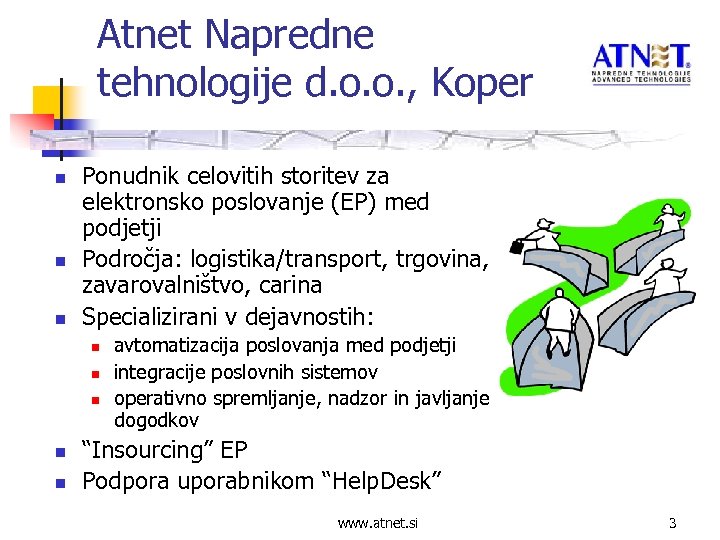 Atnet Napredne tehnologije d.o.o., Koper

ATNET
NAPREDNE TEHNOLOGIJE
ADVANCED TECHNOLOGIES

- Ponudnik celovitih storitev za elektronsko poslovanje (EP) med podjetji
- Področja: logistika/transport, trgovina, zavarovalništvo, carina
- Specializirani v dejavnostih:
  - avtomatizacija poslovanja med podjetji
  - integracije poslovnih sistemov
  - operativno spremljanje, nadzor in javljanje dogodkov
- “Insourcing” EP
- Podpora uporabnikom “HelpDesk”

www.atnet.si

3